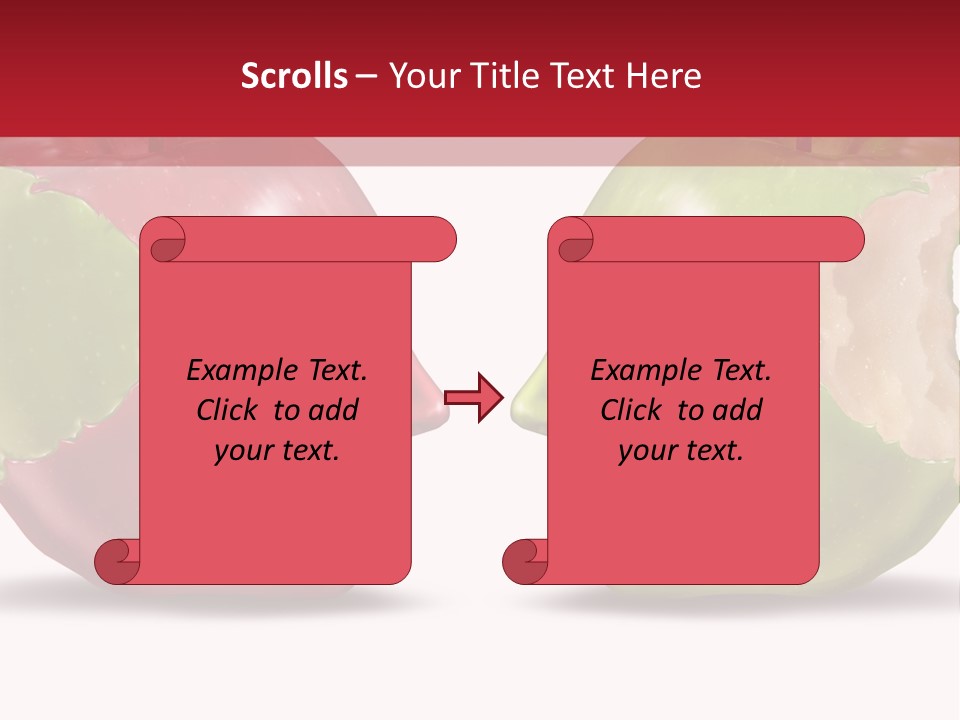 Scrolls – Your Title Text Here

Example Text.
Click to add
your text.

Example Text.
Click to add
your text.